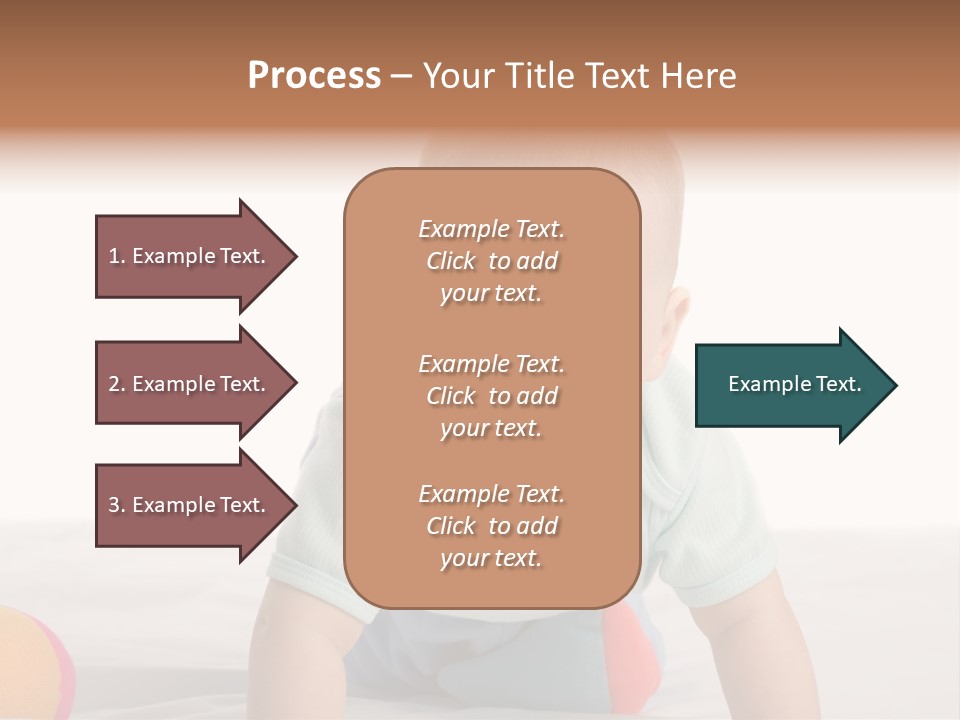 Process – Your Title Text Here

1. Example Text.

2. Example Text.

3. Example Text.

Example Text. Click to add your text.

Example Text. Click to add your text.

Example Text. Click to add your text.

Example Text.